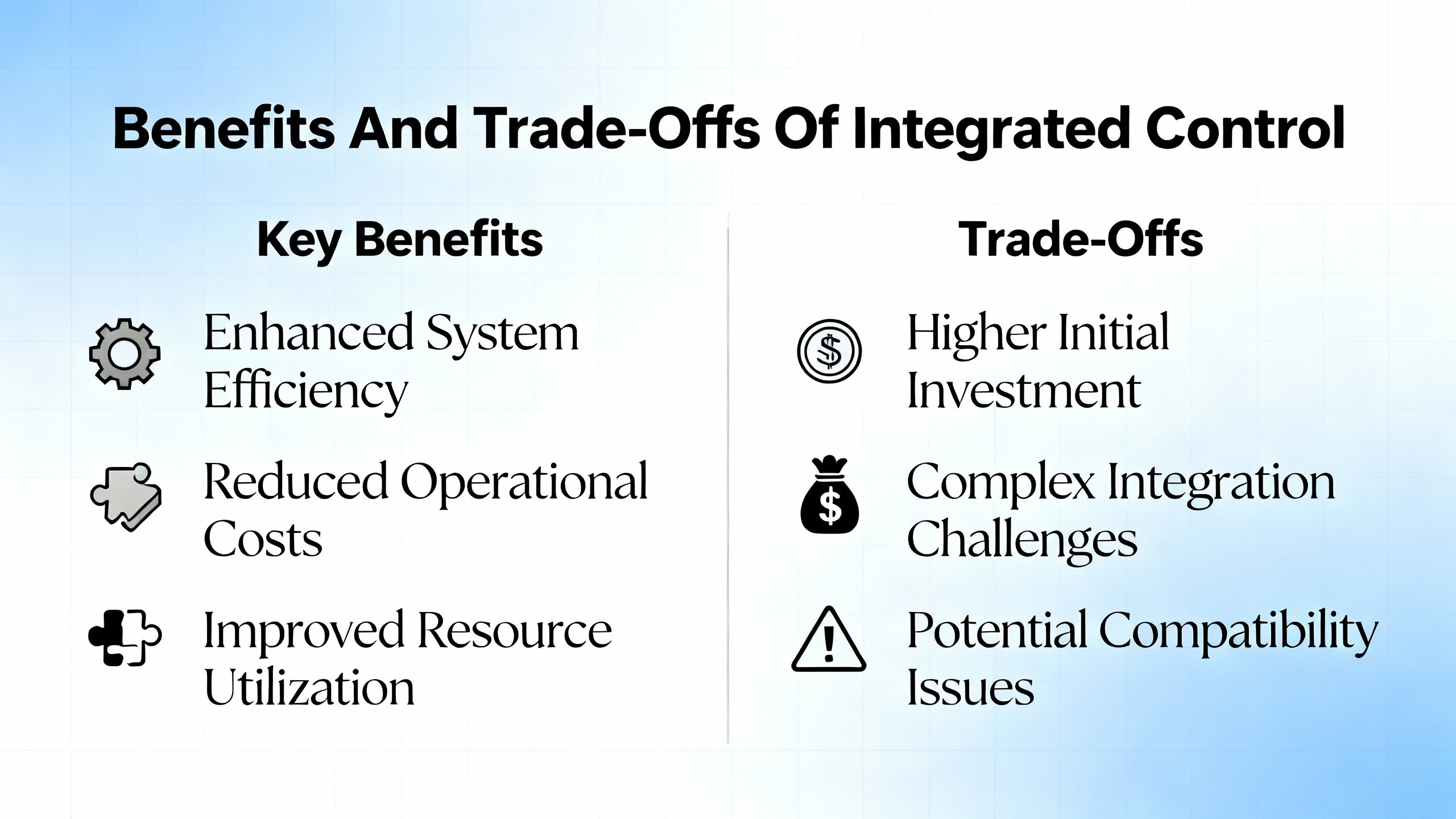 Benefits And Trade-Offs Of Integrated Control

Key Benefits

Enhanced System Efficiency

Reduced Operational Costs

Improved Resource Utilization

Trade-Offs

Higher Initial Investment

Complex Integration Challenges

Potential Compatibility Issues